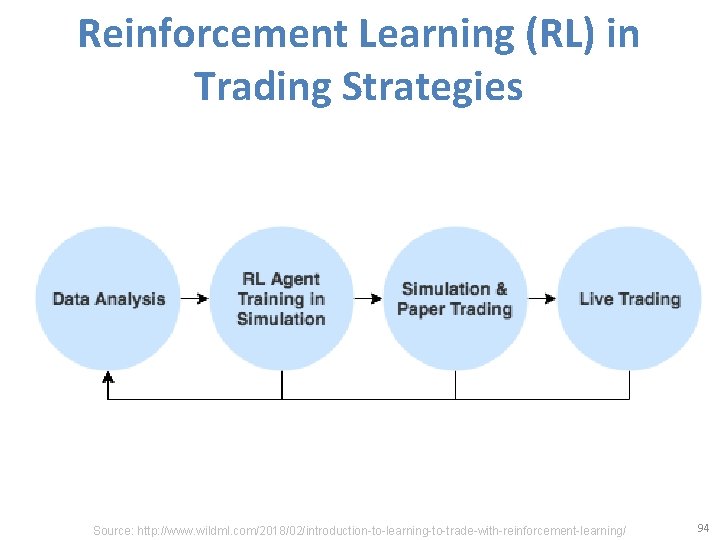 Reinforcement Learning (RL) in Trading Strategies

Data Analysis

RL Agent Training in Simulation

Simulation & Paper Trading

Live Trading

Source: http://www.wildml.com/2018/02/introduction-to-learning-to-trade-with-reinforcement-learning/

94